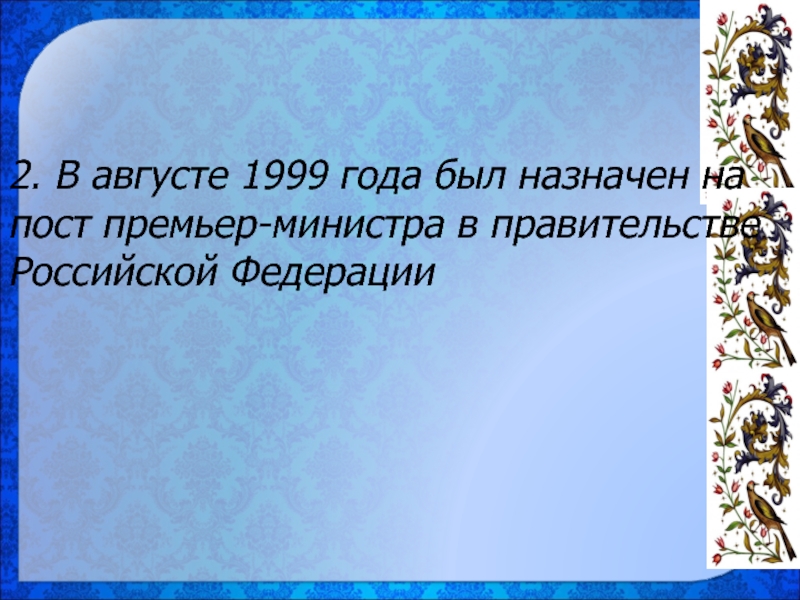 2. В августе 1999 года был назначен на пост премьер-министра в правительстве Российской Федерации